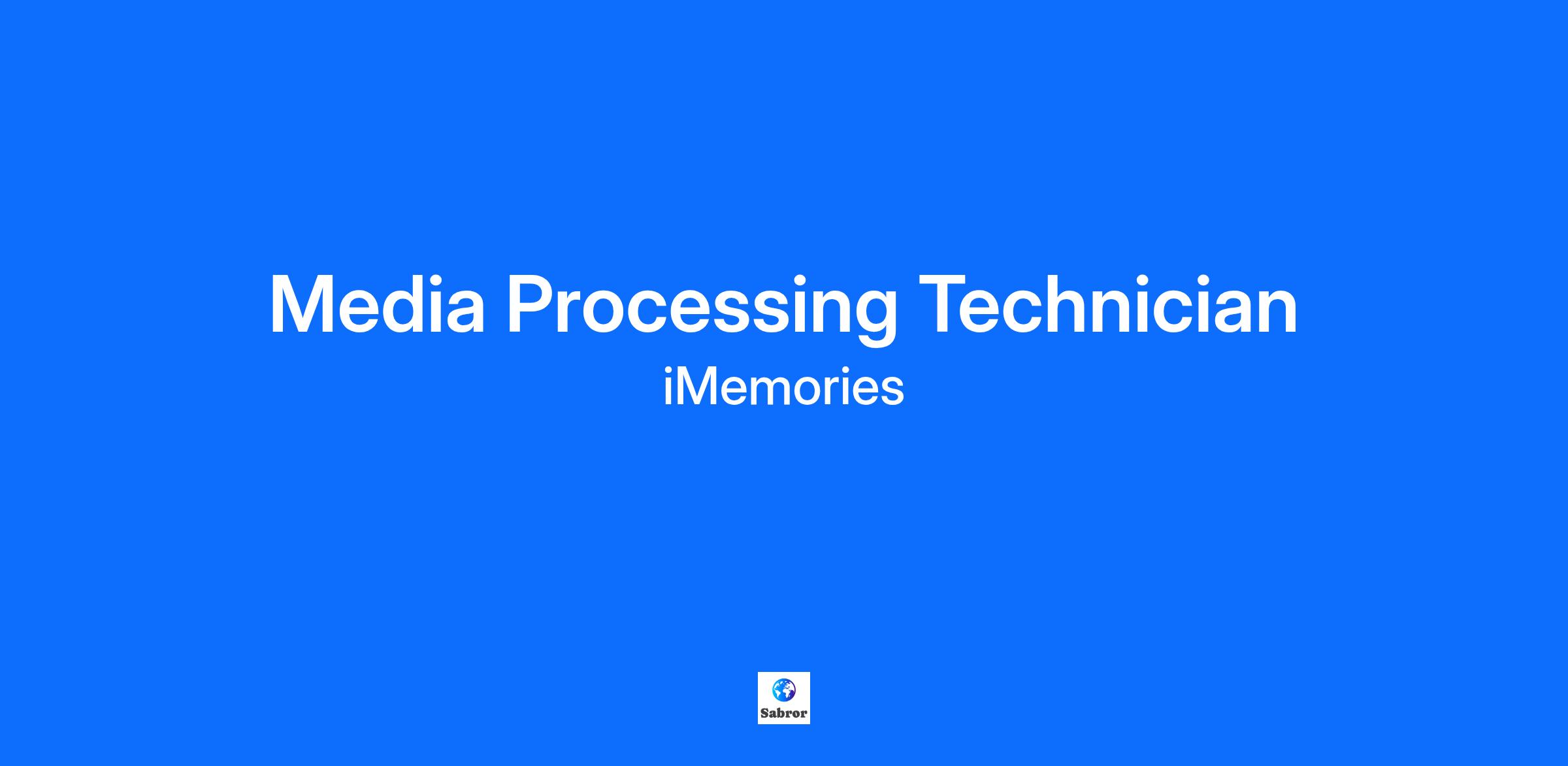 Media Processing Technician

iMemories

Sabror